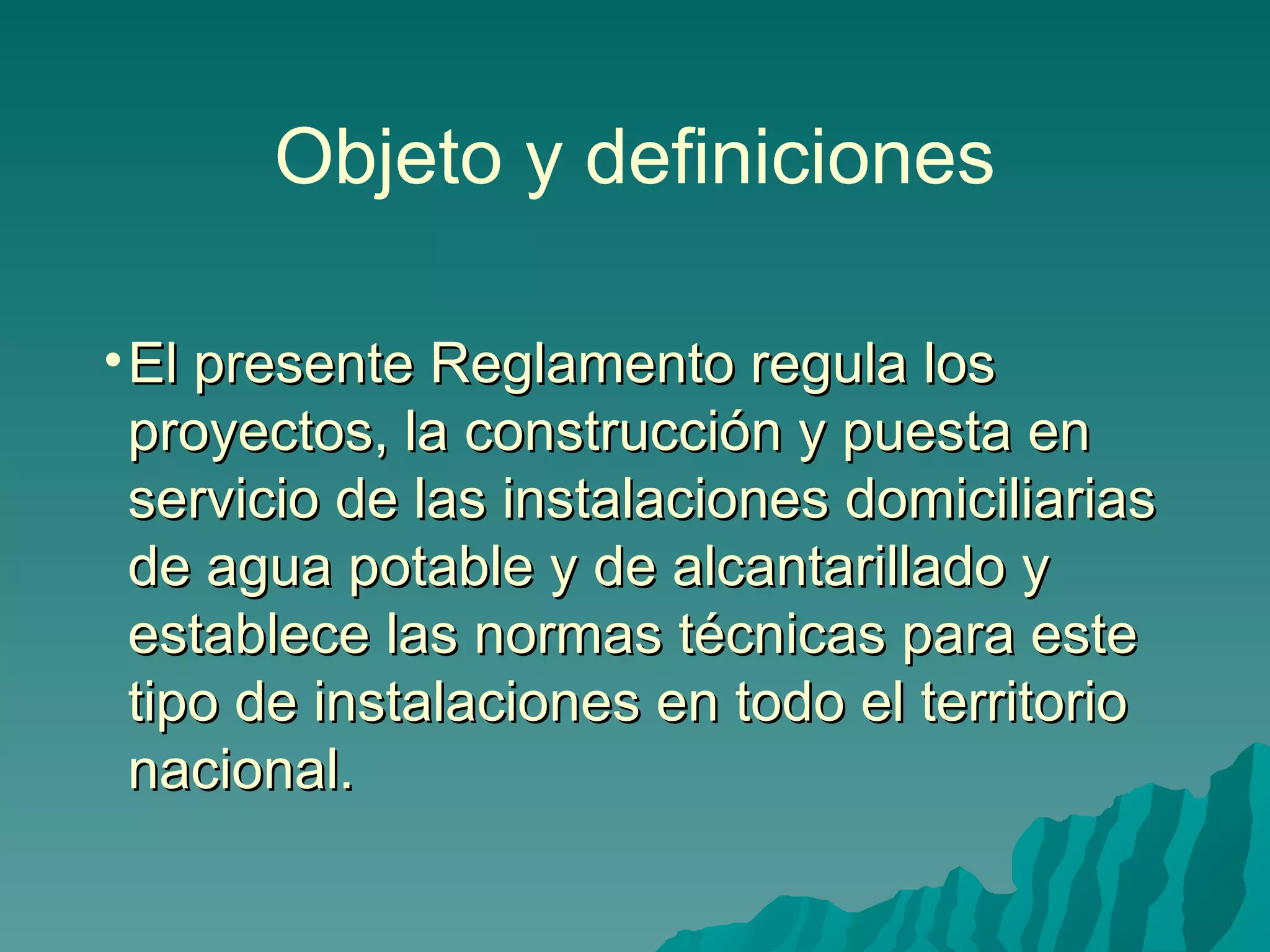 Objeto y definiciones

• El presente Reglamento regula los proyectos, la construcción y puesta en servicio de las instalaciones domiciliarias de agua potable y de alcantarillado y establece las normas técnicas para este tipo de instalaciones en todo el territorio nacional.